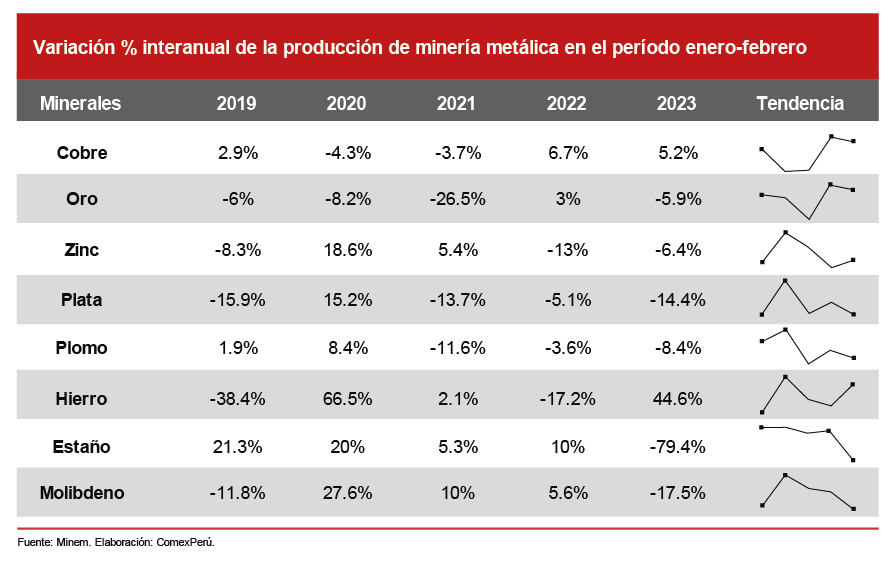 Variación % interanual de la producción de minería metálica en el período enero-febrero

| Minerales | 2019 | 2020 | 2021 | 2022 | 2023 | Tendencia |
|---|---|---|---|---|---|---|
| Cobre | 2.9% | -4.3% | -3.7% | 6.7% | 5.2% | |
| Oro | -6% | -8.2% | -26.5% | 3% | -5.9% | |
| Zinc | -8.3% | 18.6% | 5.4% | -13% | -6.4% | |
| Plata | -15.9% | 15.2% | -13.7% | -5.1% | -14.4% | |
| Plomo | 1.9% | 8.4% | -11.6% | -3.6% | -8.4% | |
| Hierro | -38.4% | 66.5% | 2.1% | -17.2% | 44.6% | |
| Estaño | 21.3% | 20% | 5.3% | 10% | -79.4% | |
| Molibdeno | -11.8% | 27.6% | 10% | 5.6% | -17.5% | |

Fuente: Minem. Elaboración: ComexPerú.